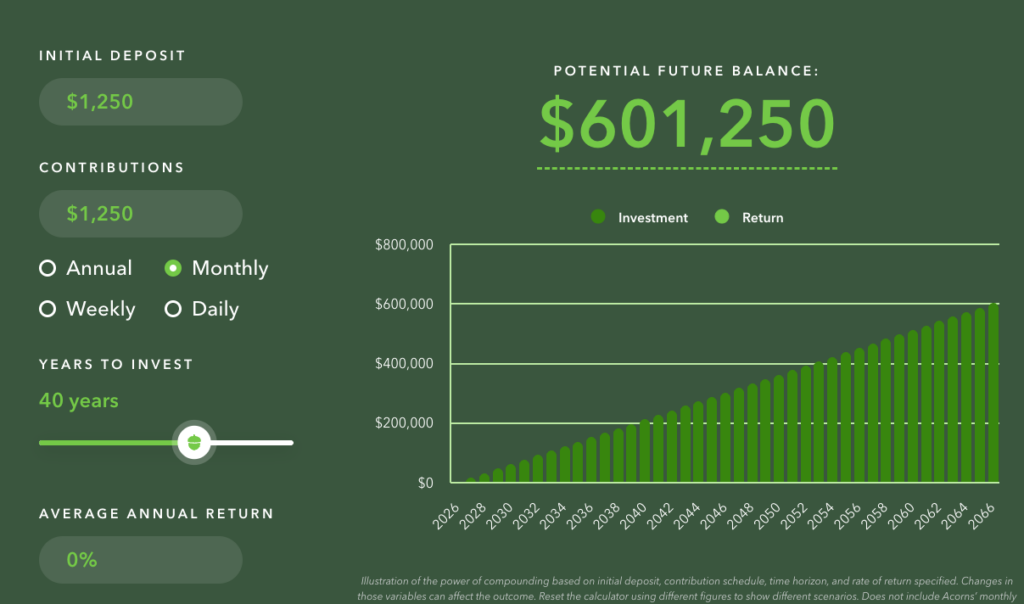 INITIAL DEPOSIT

$1,250

CONTRIBUTIONS

$1,250

Annual Monthly

Weekly Daily

YEARS TO INVEST

40 years

AVERAGE ANNUAL RETURN

0%

POTENTIAL FUTURE BALANCE:

$601,250

Investment Return

$800,000

$600,000

$400,000

$200,000

$0

2026 2028 2030 2032 2034 2036 2038 2040 2042 2044 2046 2048 2050 2052 2054 2056 2058 2060 2062 2064 2066

Illustration of the power of compounding based on initial deposit, contribution schedule, time horizon, and rate of return specified. Changes in those variables can affect the outcome. Reset the calculator using different figures to show different scenarios. Does not include Acorns' monthly